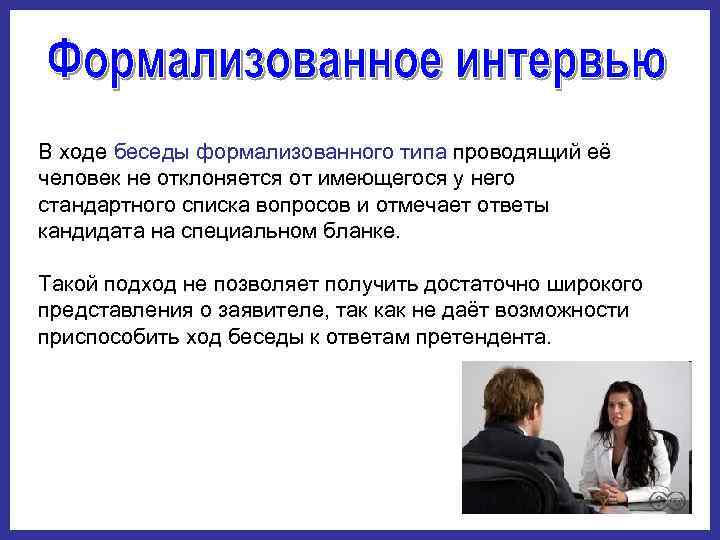 Формализованное интервью

В ходе беседы формализованного типа проводящий её человек не отклоняется от имеющегося у него стандартного списка вопросов и отмечает ответы кандидата на специальном бланке.

Такой подход не позволяет получить достаточно широкого представления о заявителе, так как не даёт возможности приспособить ход беседы к ответам претендента.